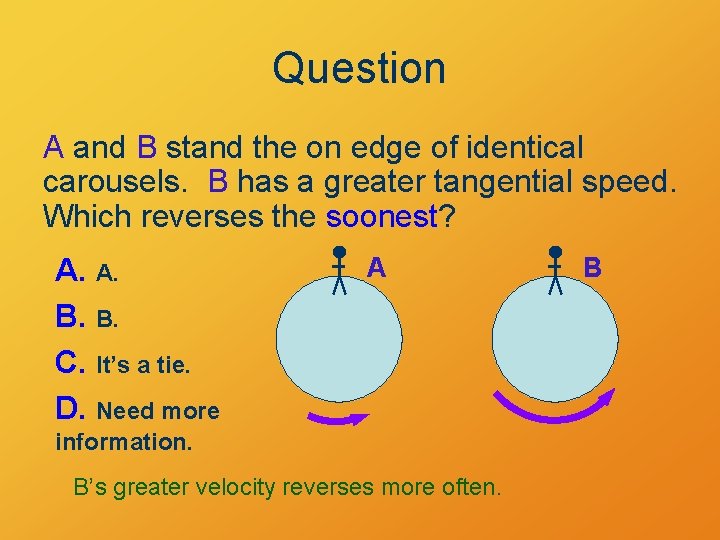 Question

A and B stand the on edge of identical carousels. B has a greater tangential speed. Which reverses the soonest?

A. A.

B. B.

C. It's a tie.

D. Need more information.

A

B

B's greater velocity reverses more often.